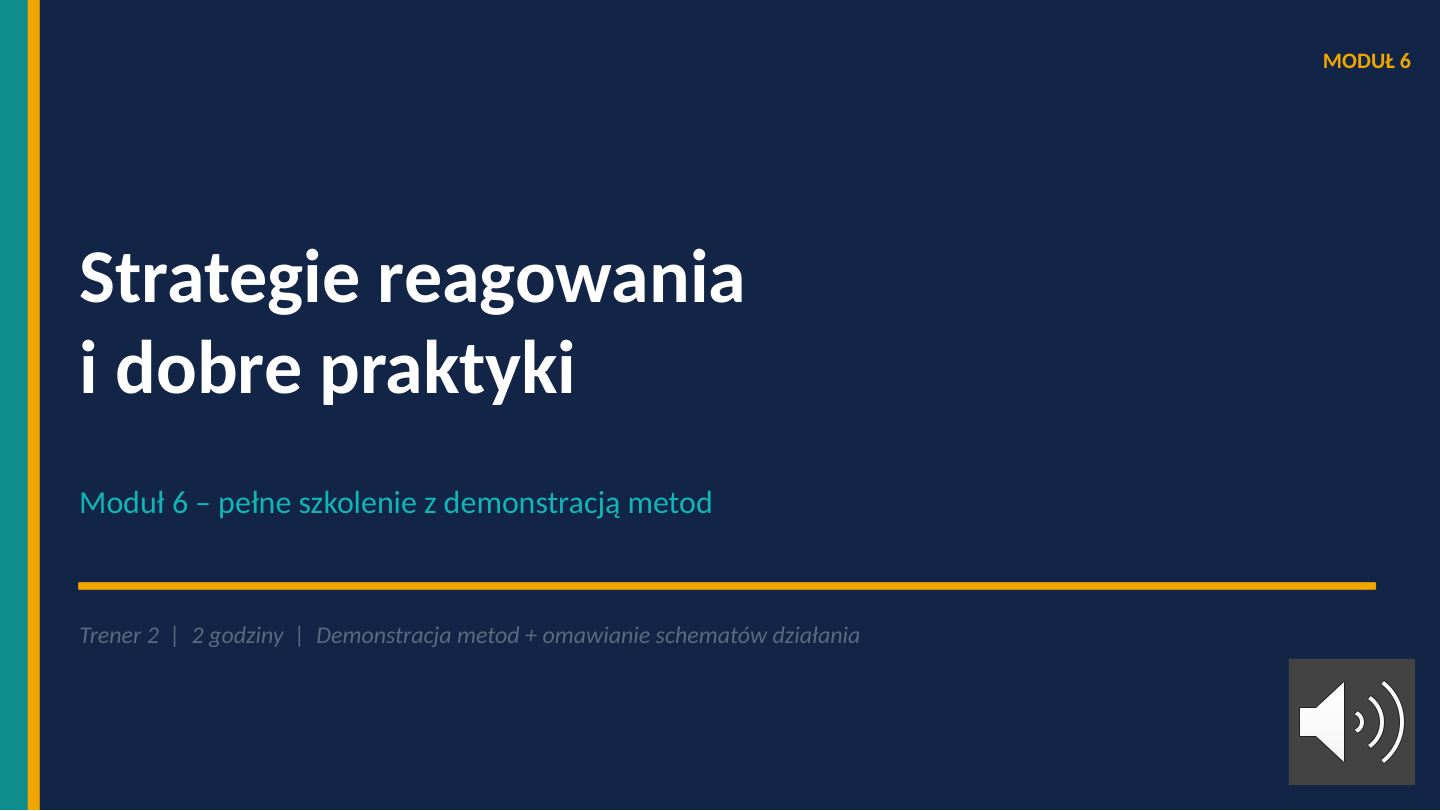 MODUŁ 6

Strategie reagowania
i dobre praktyki

Moduł 6 – pełne szkolenie z demonstracją metod

Trener 2 | 2 godziny | Demonstracja metod + omawianie schematów działania